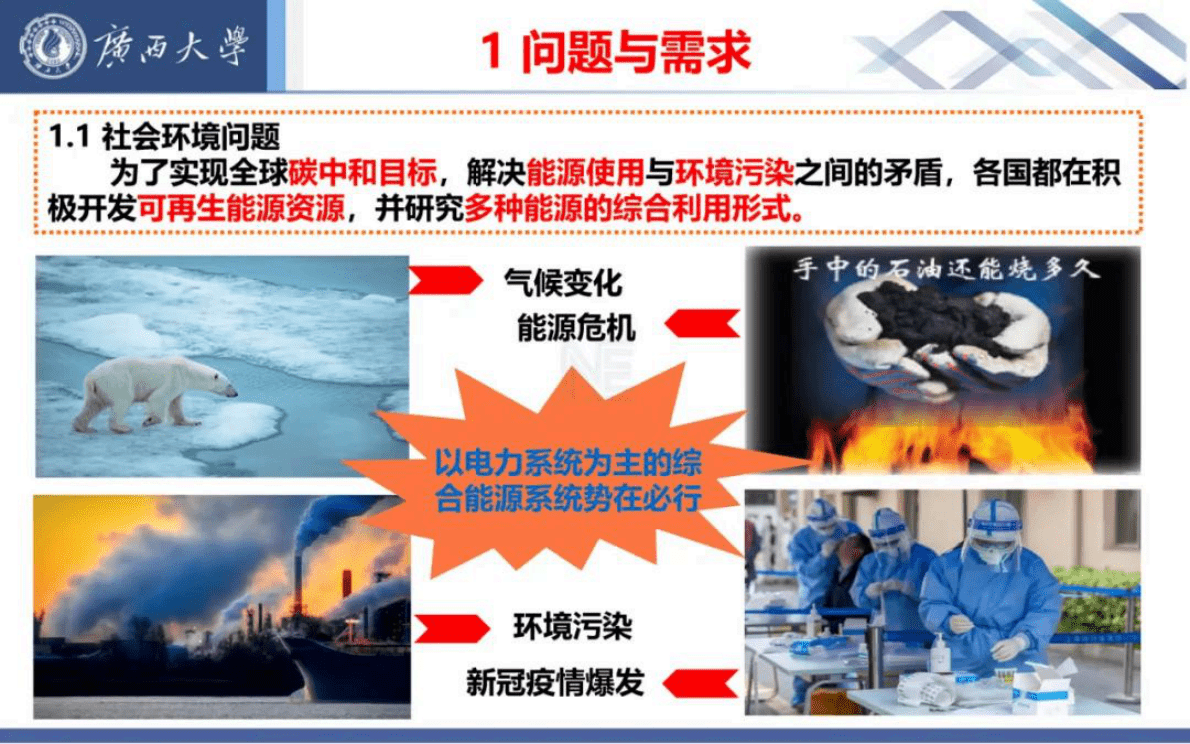 廣西大學

1 问题与需求

1.1 社会环境问题
为了实现全球碳中和目标，解决能源使用与环境污染之间的矛盾，各国都在积极开发可再生能源资源，并研究多种能源的综合利用形式。

气候变化

能源危机

手中的石油还能烧多久

以电力系统为主的综合能源系统势在必行

环境污染

新冠疫情爆发